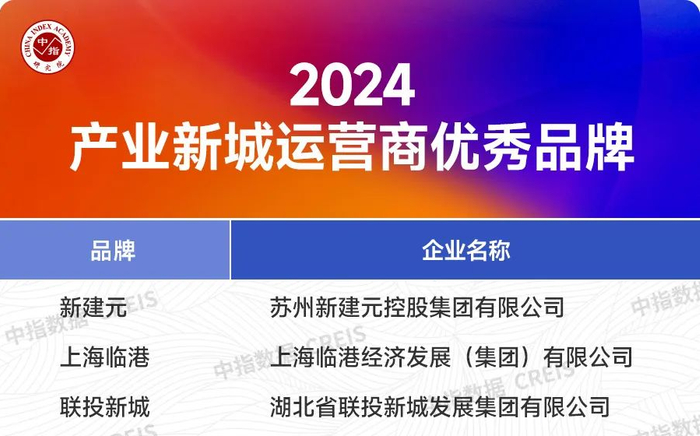 CHINA INDEX ACADEMY
中指
研究院

2024
产业新城运营商优秀品牌

| 品牌 | 企业名称 |
|---|---|
| 新建元 | 苏州新建元控股集团有限公司 |
| 上海临港 | 上海临港经济发展（集团）有限公司 |
| 联投新城 | 湖北省联投新城发展集团有限公司 |

中指数据 CREIS
中指数据 CREIS
中指数据 CREIS
中指数据